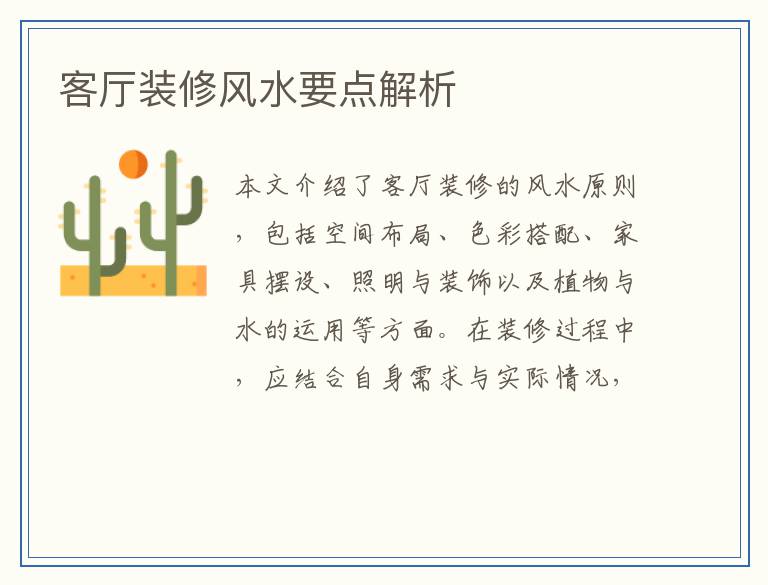 客厅装修风水要点解析

本文介绍了客厅装修的风水原则，包括空间布局、色彩搭配、家具摆设、照明与装饰以及植物与水的运用等方面。在装修过程中，应结合自身需求与实际情况，